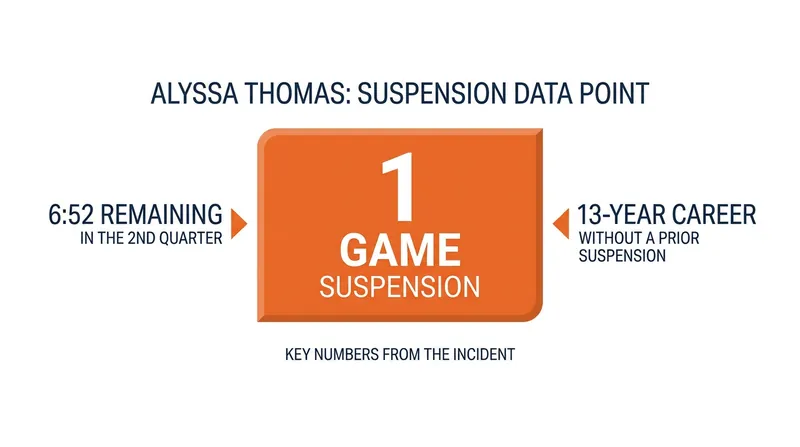 ALYSSA THOMAS: SUSPENSION DATA POINT

6:52 REMAINING
IN THE 2ND QUARTER

1
GAME
SUSPENSION

13-YEAR CAREER
WITHOUT A PRIOR SUSPENSION

KEY NUMBERS FROM THE INCIDENT